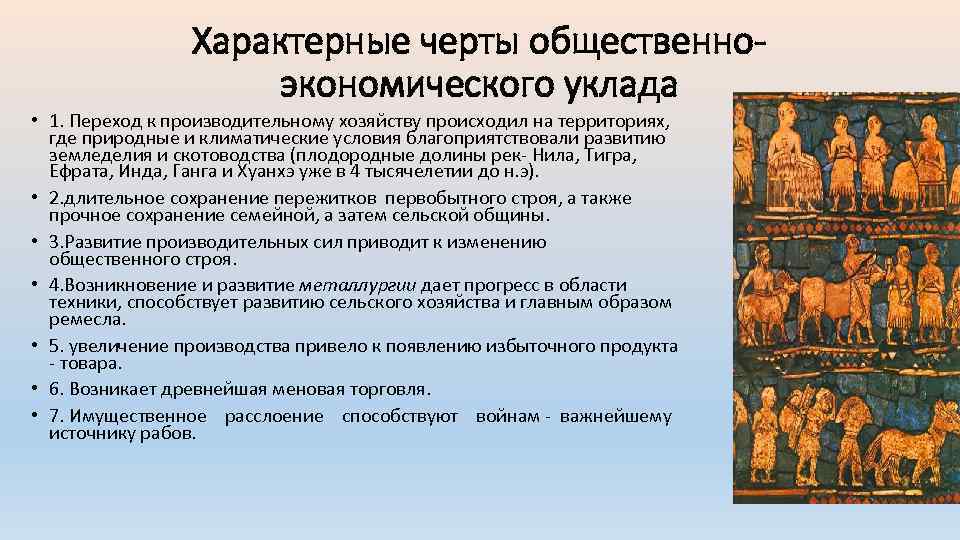 Характерные черты общественно-экономического уклада

• 1. Переход к производительному хозяйству происходил на территориях, где природные и климатические условия благоприятствовали развитию земледелия и скотоводства (плодородные долины рек- Нила, Тигра, Ефрата, Инда, Ганга и Хуанхэ уже в 4 тысячелетии до н.э).
• 2.длительное сохранение пережитков первобытного строя, а также прочное сохранение семейной, а затем сельской общины.
• 3.Развитие производительных сил приводит к изменению общественного строя.
• 4.Возникновение и развитие металлургии дает прогресс в области техники, способствует развитию сельского хозяйства и главным образом ремесла.
• 5. увеличение производства привело к появлению избыточного продукта - товара.
• 6. Возникает древнейшая меновая торговля.
• 7. Имущественное расслоение способствуют войнам - важнейшему источнику рабов.